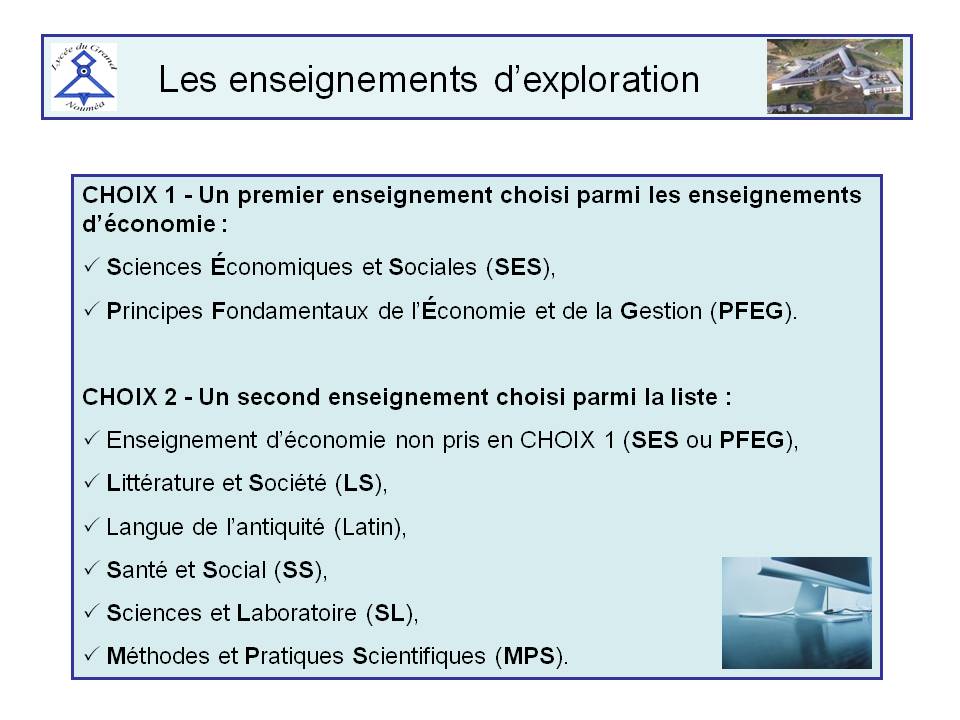 Lycée du Grand Nouméa

Les enseignements d'exploration

CHOIX 1 - Un premier enseignement choisi parmi les enseignements d'économie :

✓ Sciences Économiques et Sociales (SES),

✓ Principes Fondamentaux de l'Économie et de la Gestion (PFEG).

CHOIX 2 - Un second enseignement choisi parmi la liste :

✓ Enseignement d'économie non pris en CHOIX 1 (SES ou PFEG),

✓ Littérature et Société (LS),

✓ Langue de l'antiquité (Latin),

✓ Santé et Social (SS),

✓ Sciences et Laboratoire (SL),

✓ Méthodes et Pratiques Scientifiques (MPS).